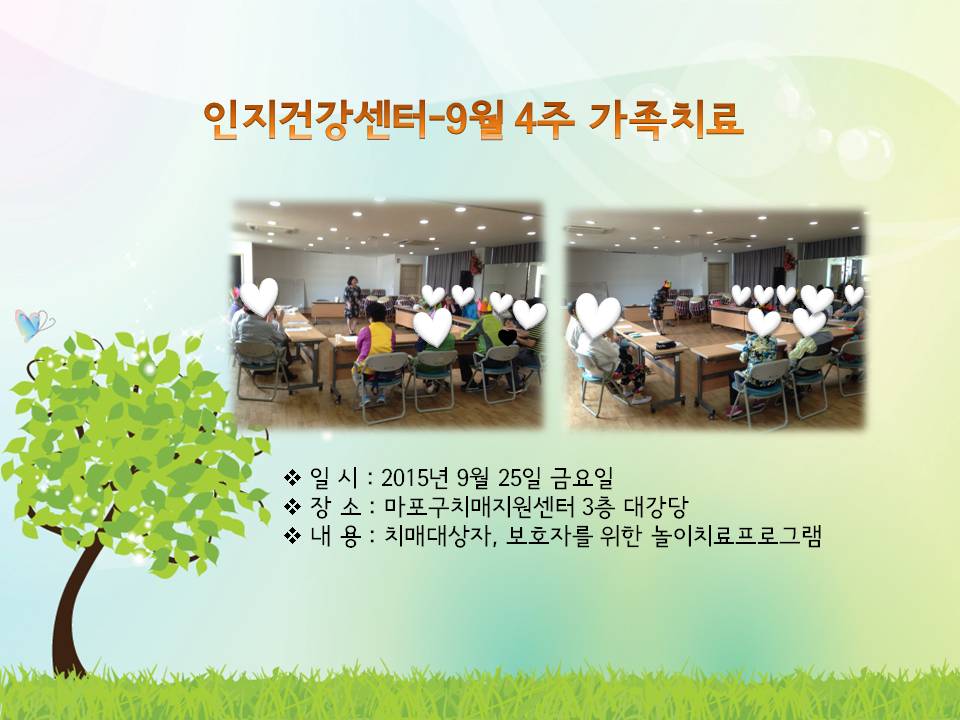 인지건강센터-9월 4주 가족치료

❖ 일 시 : 2015년 9월 25일 금요일
❖ 장 소 : 마포구치매지원센터 3층 대강당
❖ 내 용 : 치매대상자, 보호자를 위한 놀이치료프로그램